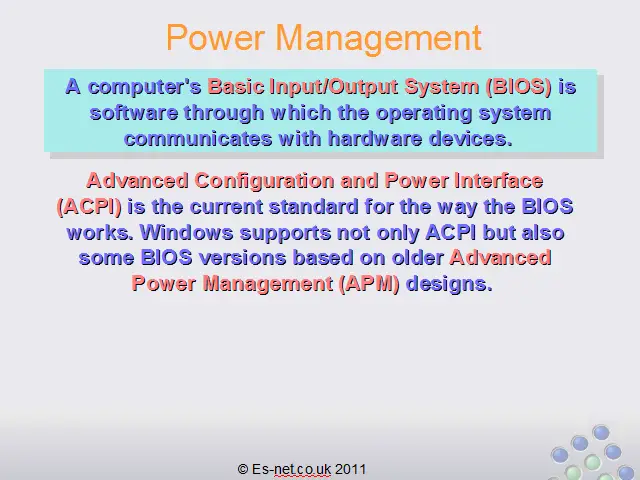 Power Management

A computer's Basic Input/Output System (BIOS) is software through which the operating system communicates with hardware devices.

Advanced Configuration and Power Interface (ACPI) is the current standard for the way the BIOS works. Windows supports not only ACPI but also some BIOS versions based on older Advanced Power Management (APM) designs.

© Es-net.co.uk 2011